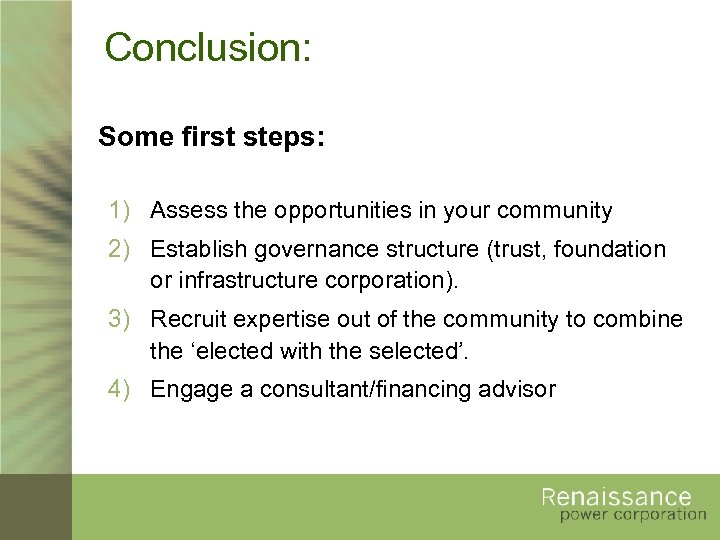 Conclusion:

Some first steps:

1) Assess the opportunities in your community

2) Establish governance structure (trust, foundation or infrastructure corporation).

3) Recruit expertise out of the community to combine the ‘elected with the selected’.

4) Engage a consultant/financing advisor

Renaissance
power corporation